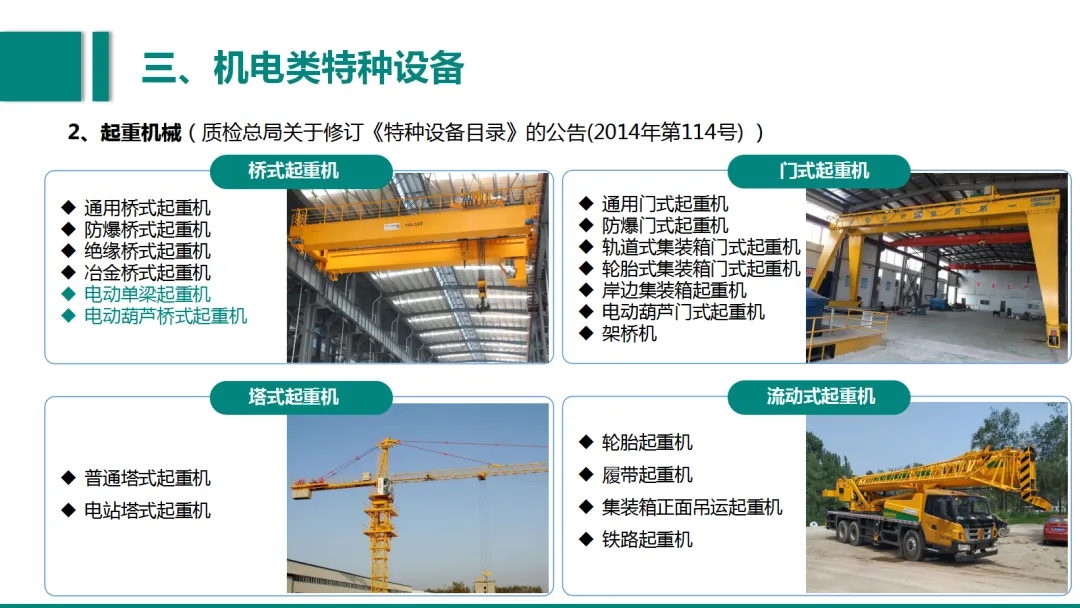 三、机电类特种设备

2、起重机械（质检总局关于修订《特种设备目录》的公告(2014年第114号)）

桥式起重机

◆ 通用桥式起重机
◆ 防爆桥式起重机
◆ 绝缘桥式起重机
◆ 冶金桥式起重机
◆ 电动单梁起重机
◆ 电动葫芦桥式起重机

门式起重机

◆ 通用门式起重机
◆ 防爆门式起重机
◆ 轨道式集装箱门式起重机
◆ 轮胎式集装箱门式起重机
◆ 岸边集装箱起重机
◆ 电动葫芦门式起重机
◆ 架桥机

塔式起重机

◆ 普通塔式起重机
◆ 电站塔式起重机

流动式起重机

◆ 轮胎起重机
◆ 履带起重机
◆ 集装箱正面吊运起重机
◆ 铁路起重机